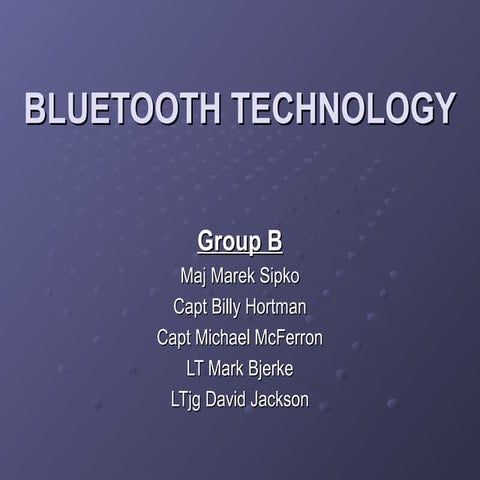 BLUETOOTH TECHNOLOGY

Group B

Maj Marek Sipko

Capt Billy Hortman

Capt Michael McFerron

LT Mark Bjerke

LTjg David Jackson